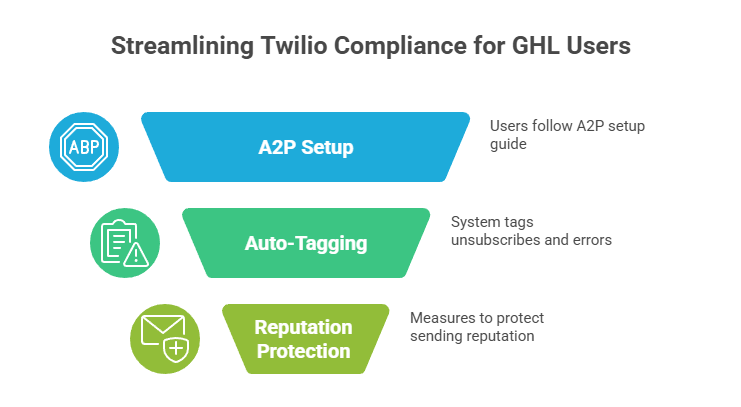 Streamlining Twilio Compliance for GHL Users

ABP

A2P Setup

Users follow A2P setup guide

Auto-Tagging

System tags unsubscribes and errors

Reputation Protection

Measures to protect sending reputation